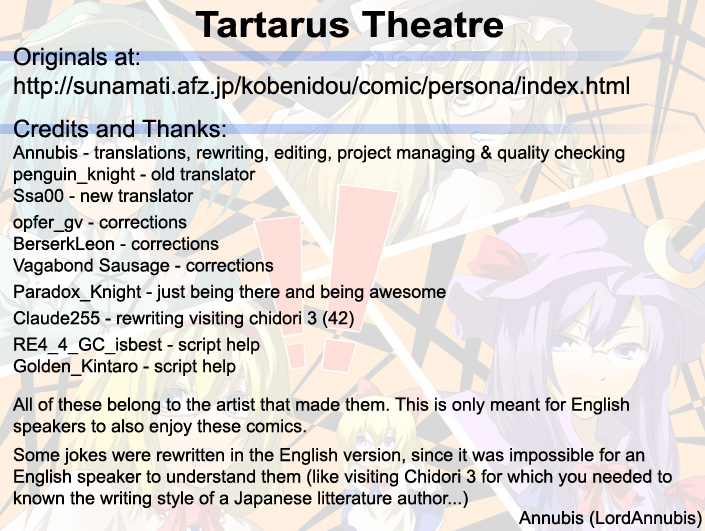 Tartarus Theatre

Originals at:
http://sunamati.afz.jp/kobenidou/comic/persona/index.html

Credits and Thanks:
Annubis - translations, rewriting, editing, project managing & quality checking
penguin_knight - old translator
Ssa00 - new translator

opfer_gv - corrections
BerserkLeon - corrections
Vagabond Sausage - corrections

Paradox_Knight - just being there and being awesome

Claude255 - rewriting visiting chidori 3 (42)

RE4_4_GC_isbest - script help
Golden_Kintaro - script help

All of these belong to the artist that made them. This is only meant for English speakers to also enjoy these comics.

Some jokes were rewritten in the English version, since it was impossible for an English speaker to understand them (like visiting Chidori 3 for which you needed to known the writing style of a Japanese litterature author...)

Annubis (LordAnnubis)